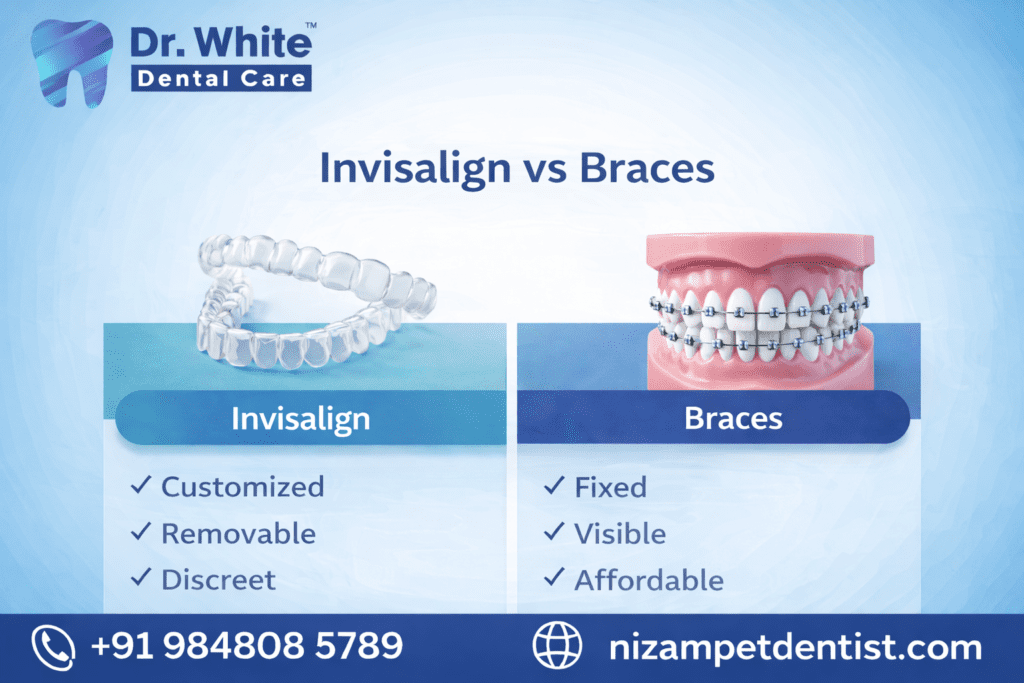 Dr. White™
Dental Care

Invisalign vs Braces

Invisalign
✓ Customized
✓ Removable
✓ Discreet

Braces
✓ Fixed
✓ Visible
✓ Affordable

+91 984808 5789
nizampetdentist.com